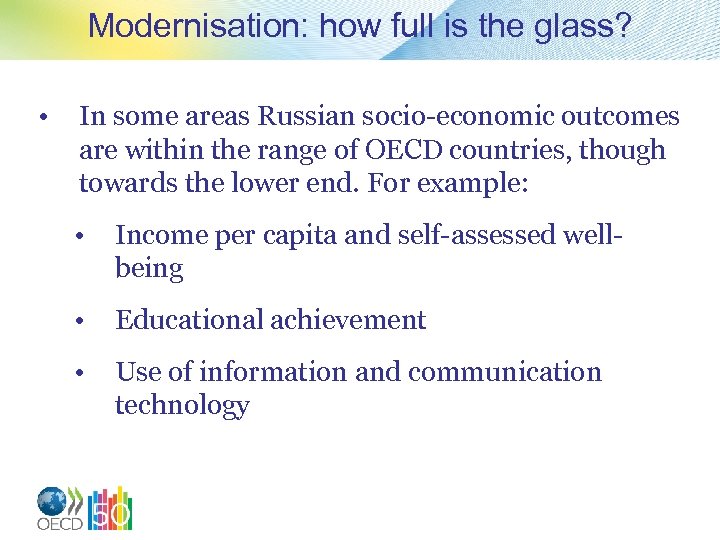 Modernisation: how full is the glass?

• In some areas Russian socio-economic outcomes are within the range of OECD countries, though towards the lower end. For example:

• Income per capita and self-assessed well-being

• Educational achievement

• Use of information and communication technology

OECD 50